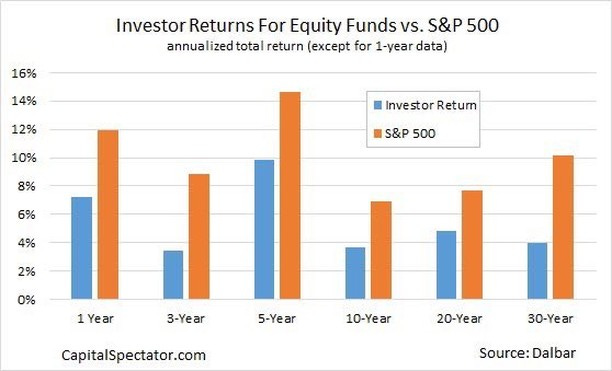 Investor Returns For Equity Funds vs. S&P 500
annualized total return (except for 1-year data)

16%
14%
12%
10%
8%
6%
4%
2%
0%

Investor Return
S&P 500

1 Year
3-Year
5-Year
10-Year
20-Year
30-Year

CapitalSpectator.com
Source: Dalbar